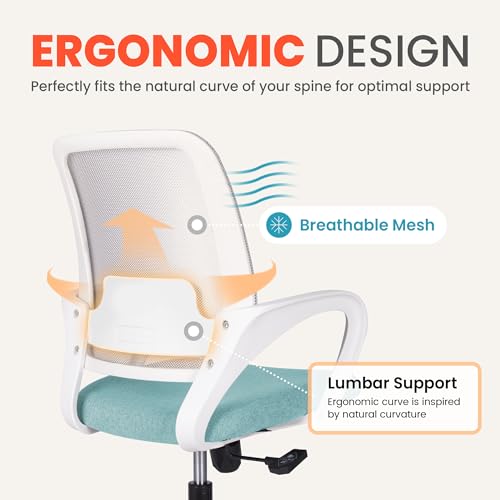 ERGONOMIC DESIGN
Perfectly fits the natural curve of your spine for optimal support

Breathable Mesh

Lumbar Support
Ergonomic curve is inspired by natural curvature